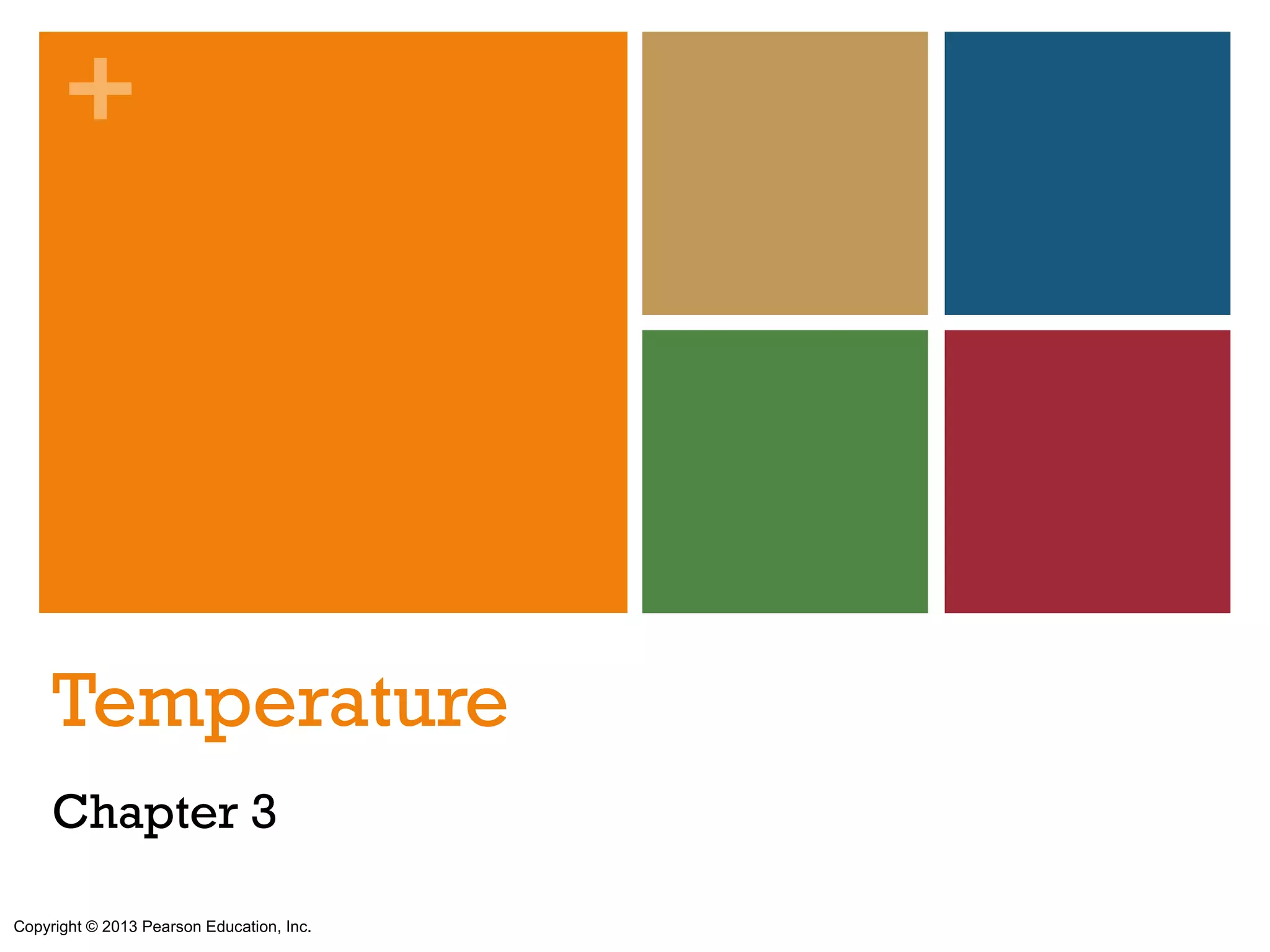 +

Temperature

Chapter 3

Copyright © 2013 Pearson Education, Inc.